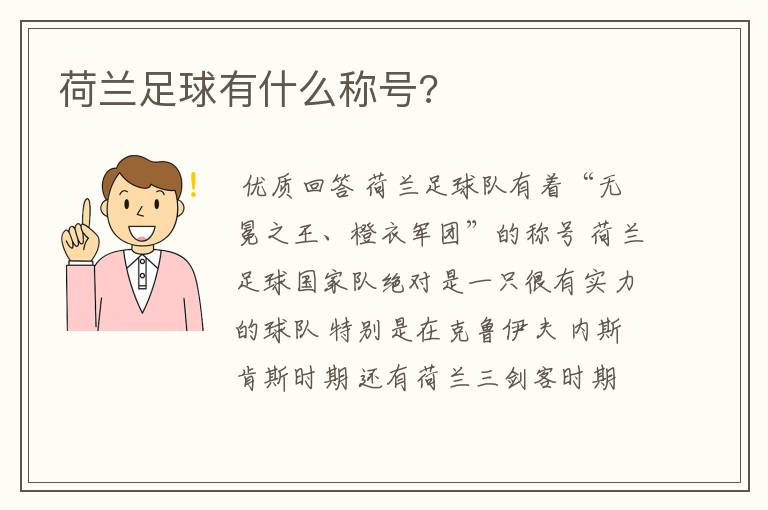 荷兰足球有什么称号?

优质回答 荷兰足球队有着“无冕之王、橙衣军团”的称号 荷兰足球国家队绝对是一只很有实力的球队 特别是在克鲁伊夫 内斯肯斯时期 还有荷兰三剑客时期